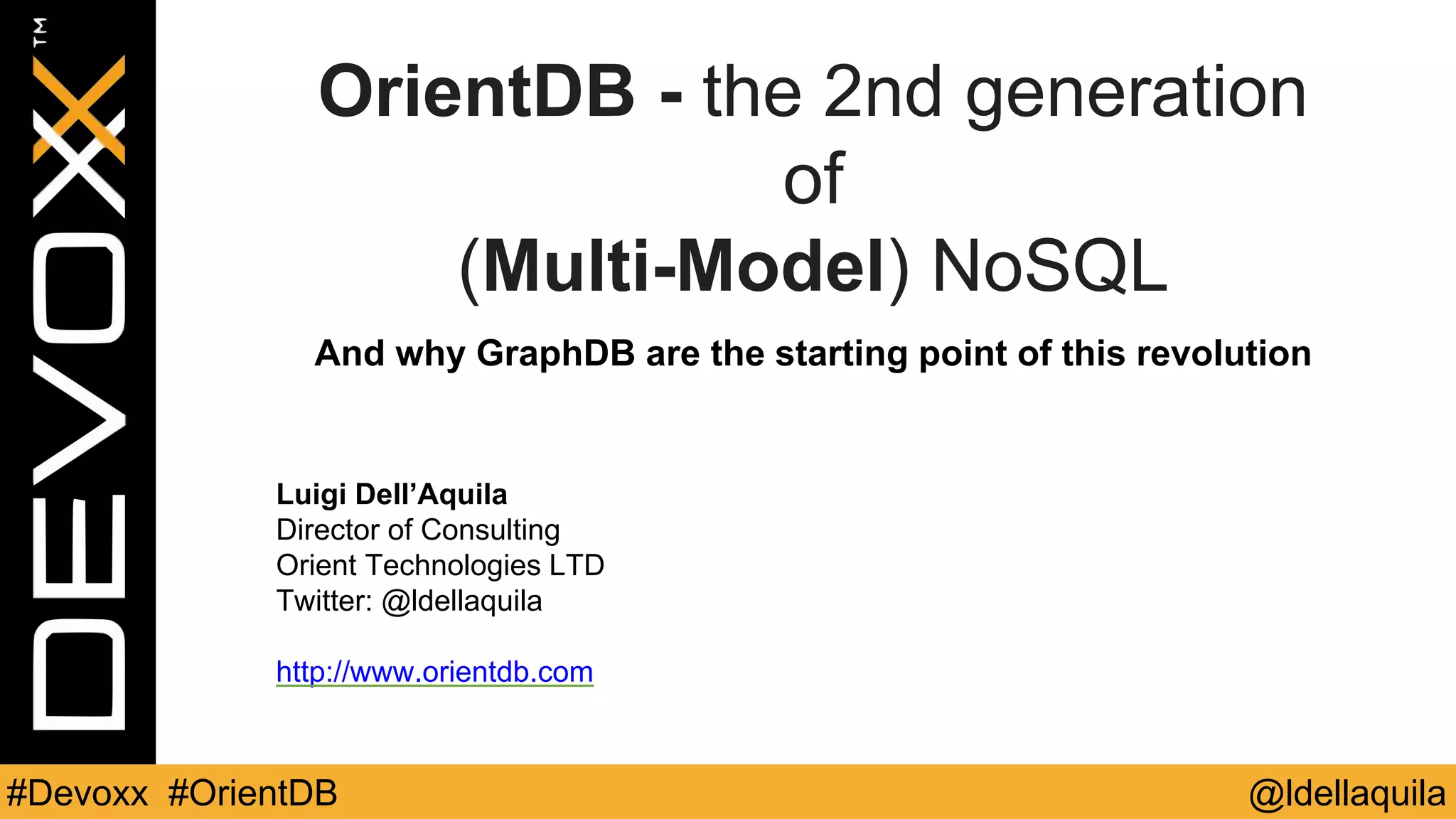 DEVOXX™

OrientDB - the 2nd generation of (Multi-Model) NoSQL

And why GraphDB are the starting point of this revolution

Luigi Dell'Aquila
Director of Consulting
Orient Technologies LTD
Twitter: @ldellaquila

http://www.orientdb.com

#Devoxx #OrientDB

@ldellaquila